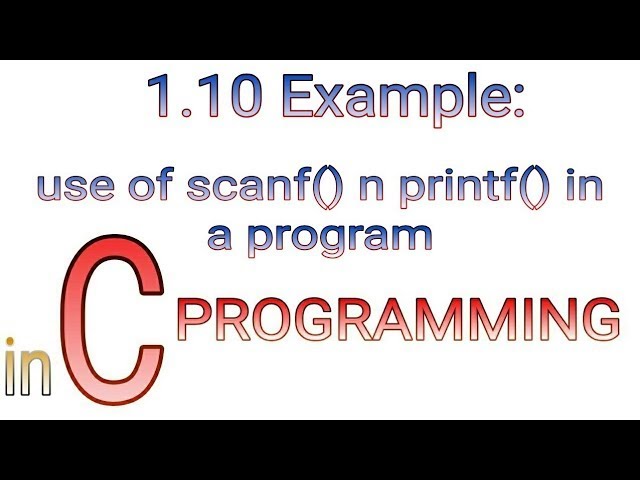 1.10 Example:

use of scanf() n printf() in a program

in C PROGRAMMING